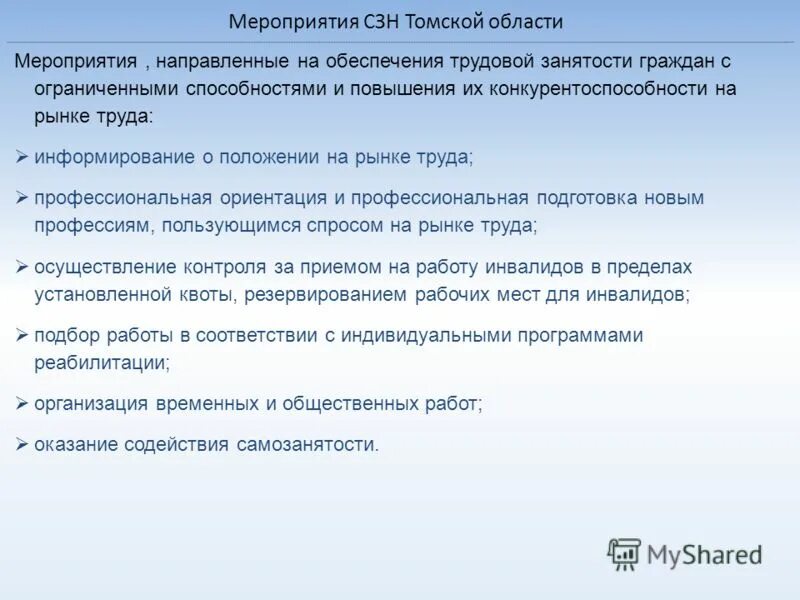 Мероприятия СЗН Томской области

Мероприятия , направленные на обеспечения трудовой занятости граждан с ограниченными способностями и повышения их конкурентоспособности на рынке труда:

➢ информирование о положении на рынке труда;

➢ профессиональная ориентация и профессиональная подготовка новым профессиям, пользующимся спросом на рынке труда;

➢ осуществление контроля за приемом на работу инвалидов в пределах установленной квоты, резервированием рабочих мест для инвалидов;

➢ подбор работы в соответствии с индивидуальными программами реабилитации;

➢ организация временных и общественных работ;

➢ оказание содействия самозанятости.

MyShared